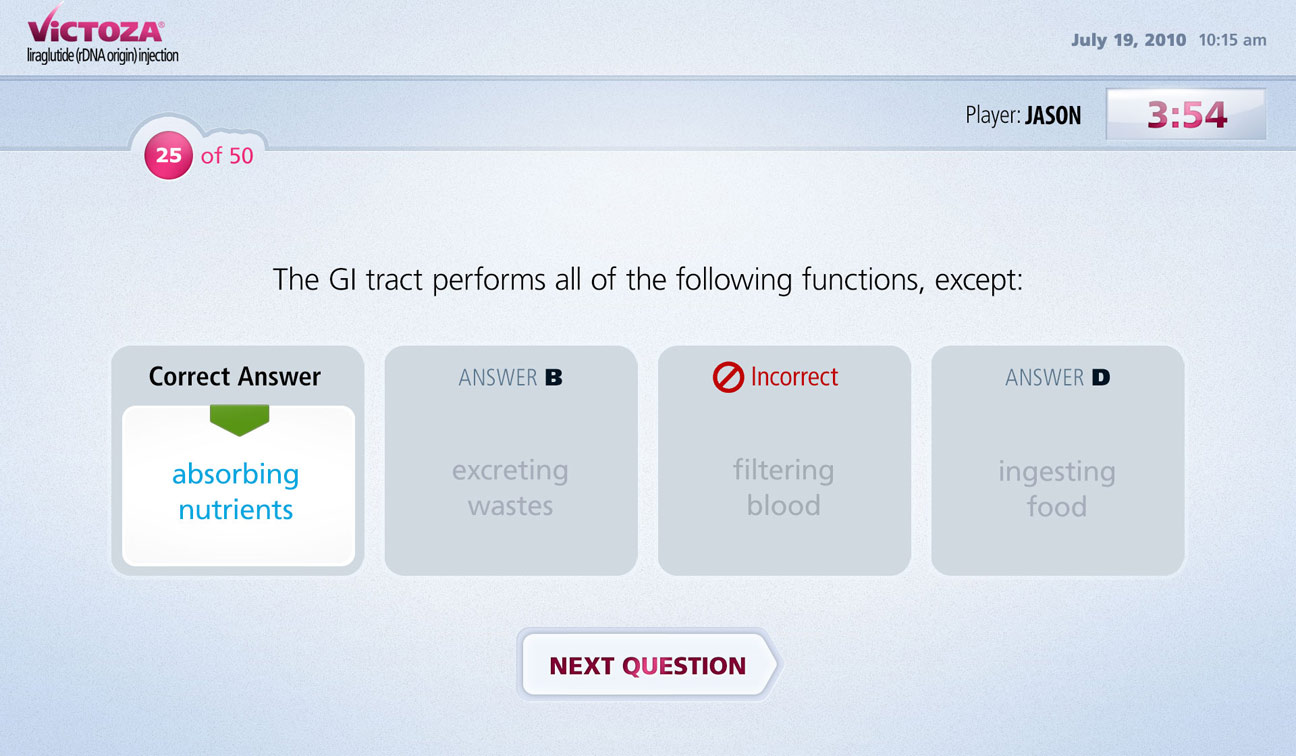 VICTOZA®
liraglutide (rDNA origin) injection

July 19, 2010 10:15 am

Player: JASON

3:54

25 of 50

The GI tract performs all of the following functions, except:

Correct Answer
absorbing nutrients

ANSWER B
excreting wastes

Incorrect
filtering blood

ANSWER D
ingesting food

NEXT QUESTION